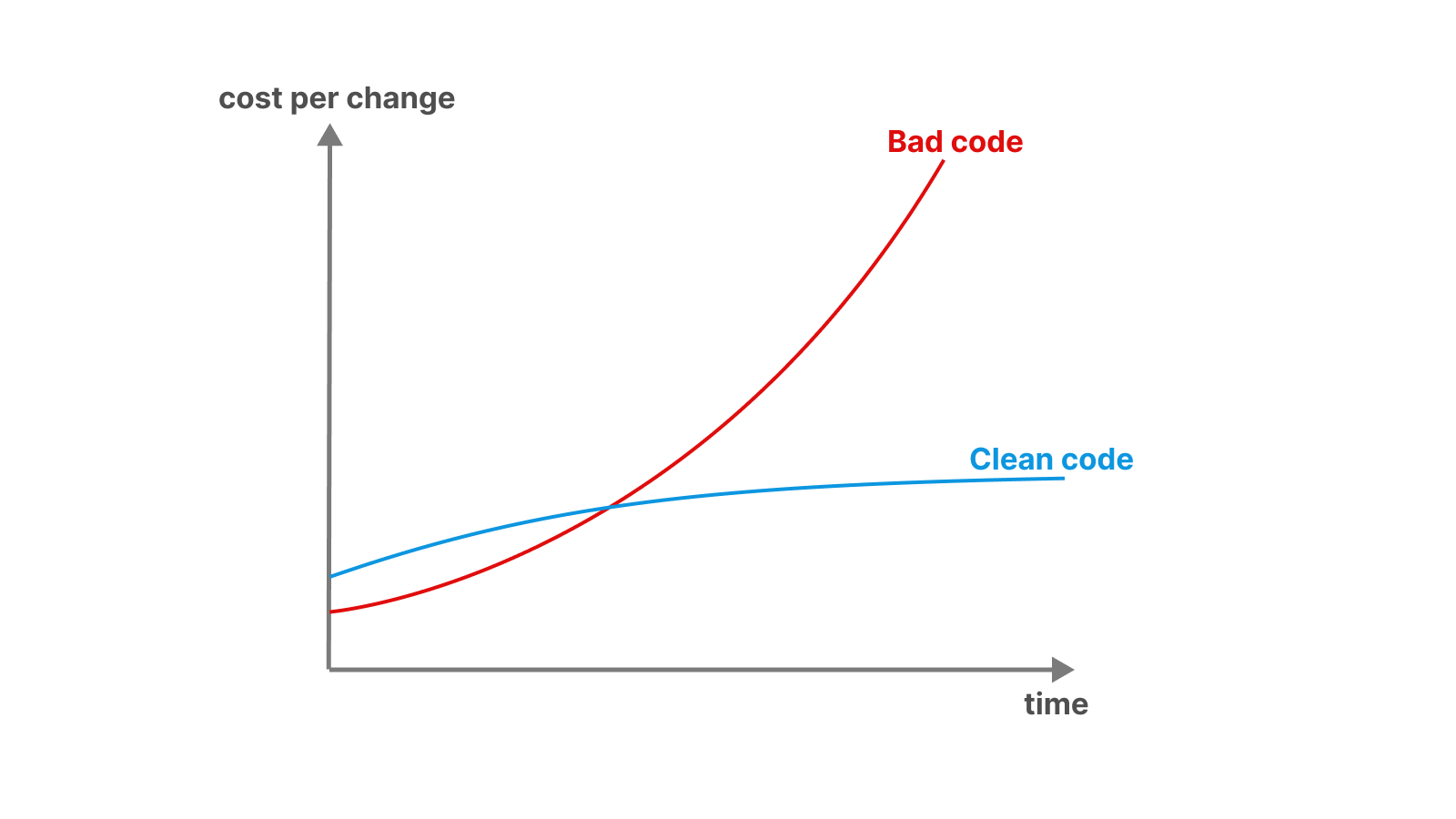 cost per change

Bad code

Clean code

time